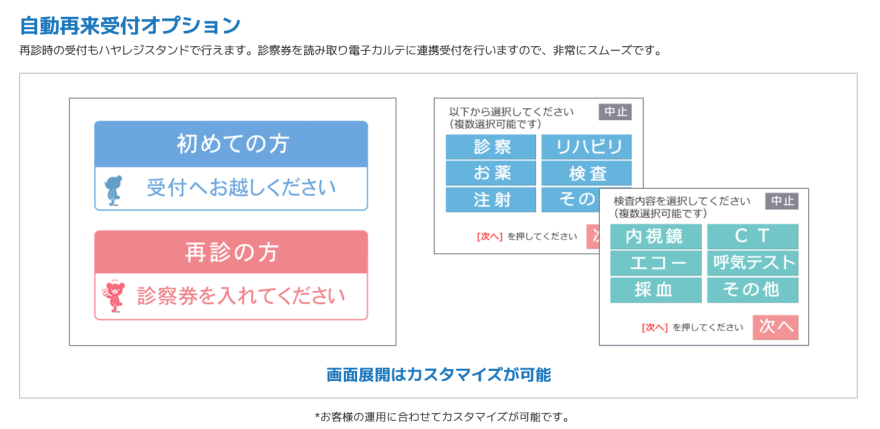 自動再来受付オプション

再診時の受付もハヤレジスタンドで行えます。診察券を読み取り電子カルテに連携受付を行いますので、非常にスムーズです。

初めての方

受付へお越しください

再診の方

診察券を入れてください

以下から選択してください
（複数選択可能です）

中止

診察

リハビリ

お薬

検査

注射

その

[次へ] を押してください

次

検査内容を選択してください
（複数選択可能です）

中止

内視鏡

ＣＴ

エコー

呼気テスト

採血

その他

[次へ] を押してください

次へ

画面展開はカスタマイズが可能

*お客様の運用に合わせてカスタマイズが可能です。